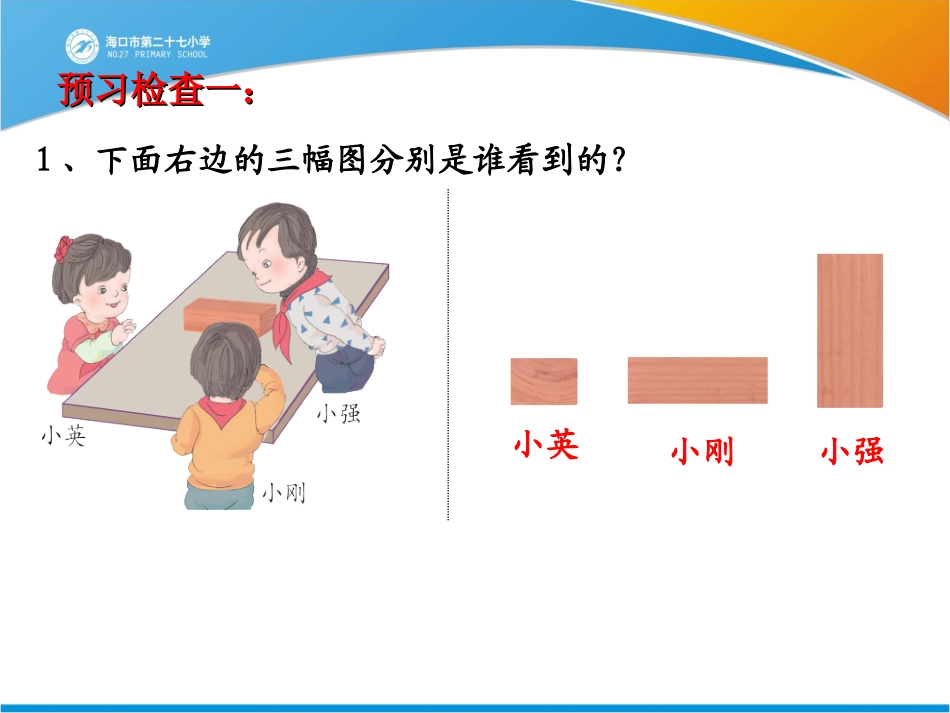 海口市第二十七小学
NO.27 PRIMARY SCHOOL

预习检查一：

1、下面右边的三幅图分别是谁看到的？

小英
小强
小刚

小英　小刚　小强